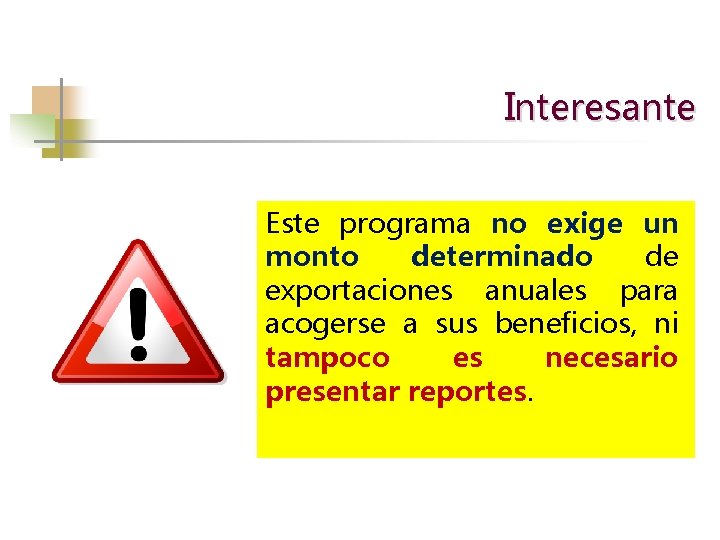 Interesante

Este programa no exige un monto determinado de exportaciones anuales para acogerse a sus beneficios, ni tampoco es necesario presentar reportes.